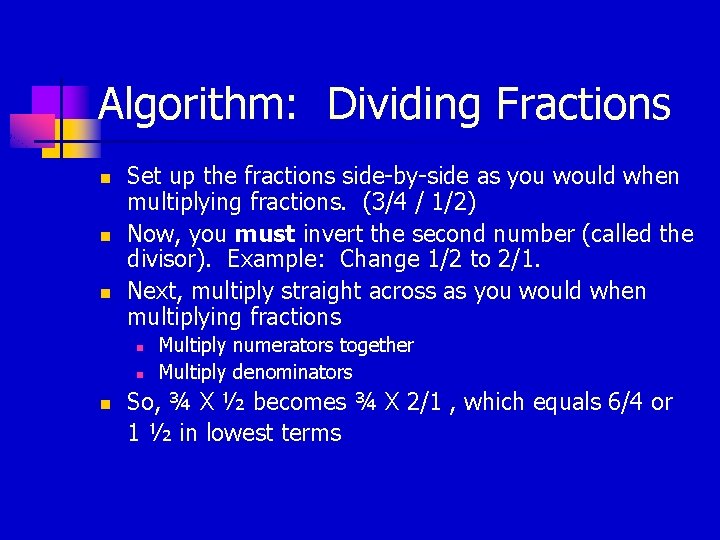 Algorithm: Dividing Fractions

- Set up the fractions side-by-side as you would when multiplying fractions. (3/4 / 1/2)
- Now, you **must** invert the second number (called the divisor). Example: Change 1/2 to 2/1.
- Next, multiply straight across as you would when multiplying fractions
  - Multiply numerators together
  - Multiply denominators
- So, ¾ X ½ becomes ¾ X 2/1 , which equals 6/4 or 1 ½ in lowest terms